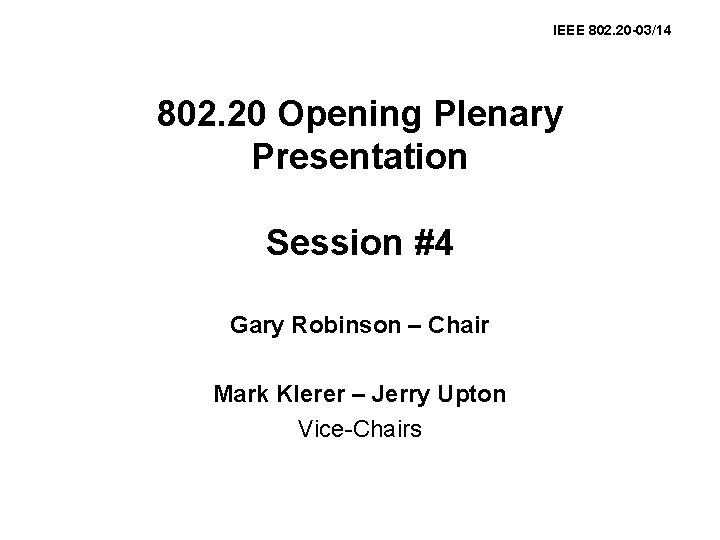 IEEE 802.20-03/14

802.20 Opening Plenary Presentation

Session #4

Gary Robinson – Chair

Mark Klerer – Jerry Upton
Vice-Chairs